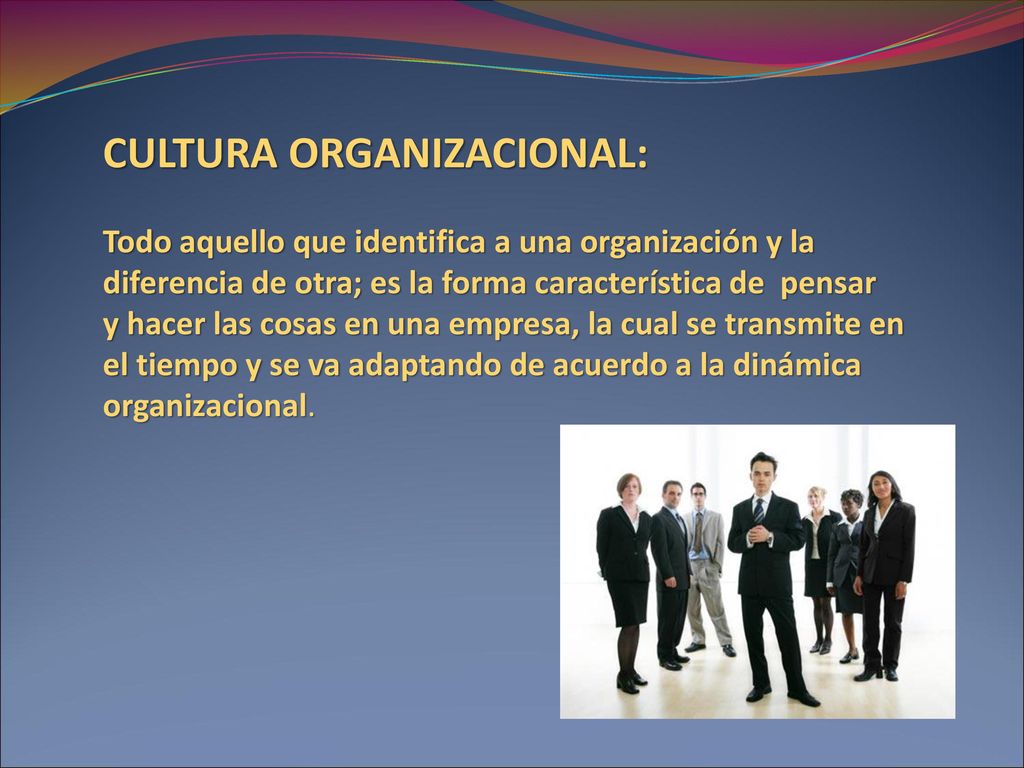 CULTURA ORGANIZACIONAL:

Todo aquello que identifica a una organización y la diferencia de otra; es la forma característica de pensar y hacer las cosas en una empresa, la cual se transmite en el tiempo y se va adaptando de acuerdo a la dinámica organizacional.